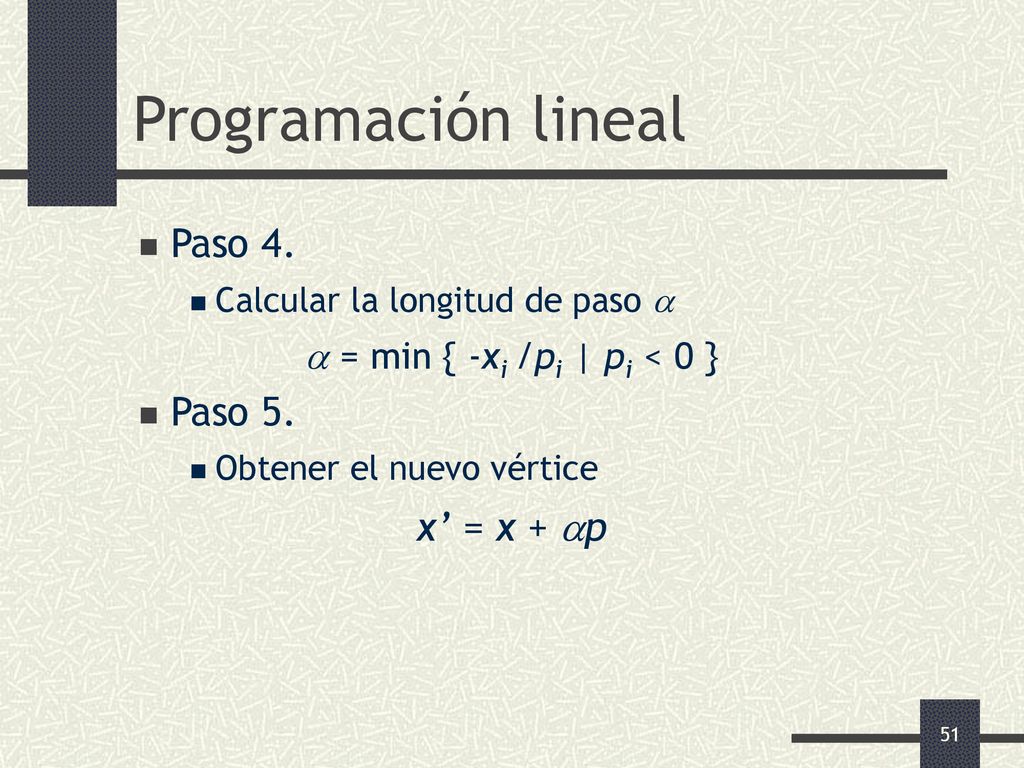 Programación lineal

Paso 4.

Calcular la longitud de paso $\alpha$

$\alpha = \min \{ -x_i / p_i \mid p_i < 0 \}$

Paso 5.

Obtener el nuevo vértice

$x' = x + \alpha p$

51